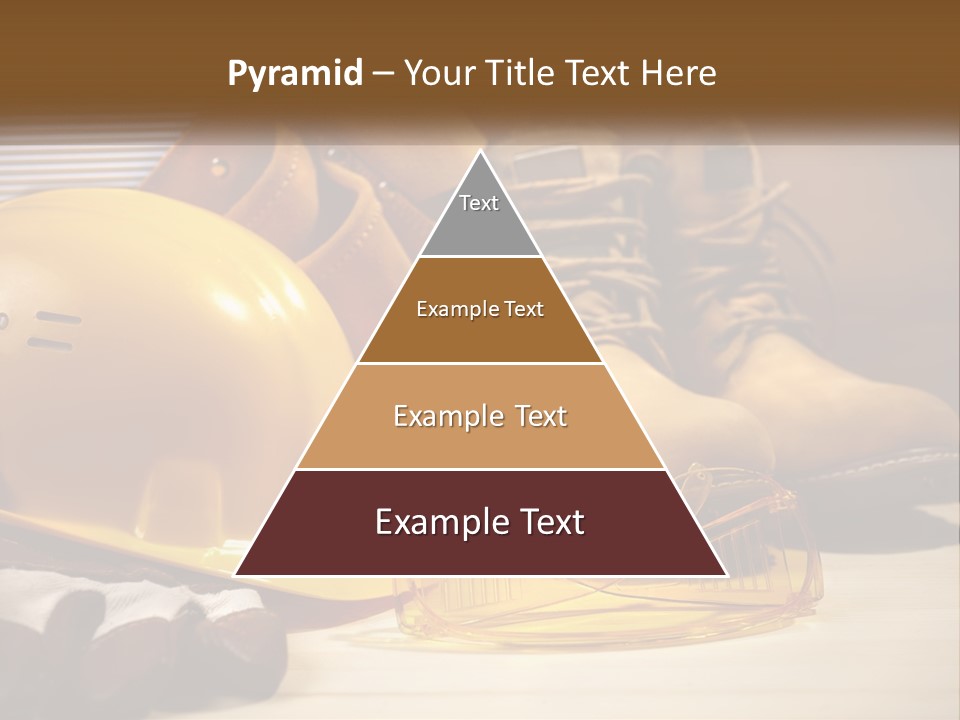 Pyramid – Your Title Text Here

Text

Example Text

Example Text

Example Text